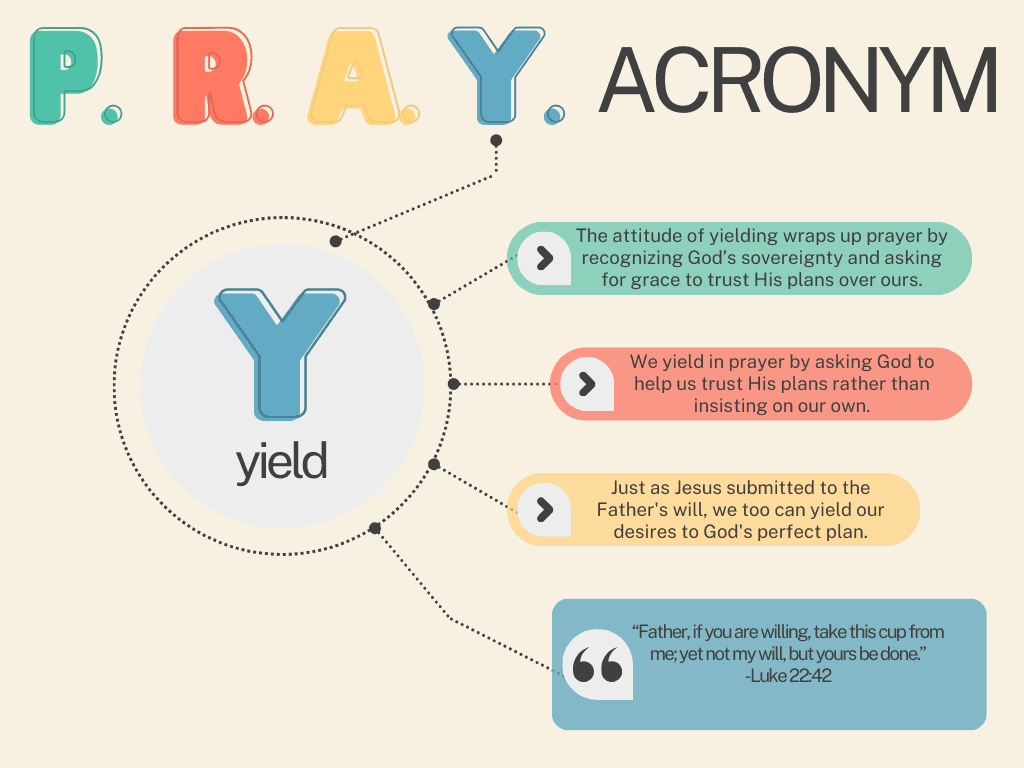 P. R. A. Y. ACRONYM

Y
yield

The attitude of yielding wraps up prayer by recognizing God's sovereignty and asking for grace to trust His plans over ours.

We yield in prayer by asking God to help us trust His plans rather than insisting on our own.

Just as Jesus submitted to the Father's will, we too can yield our desires to God's perfect plan.

"Father, if you are willing, take this cup from me; yet not my will, but yours be done."
-Luke 22:42